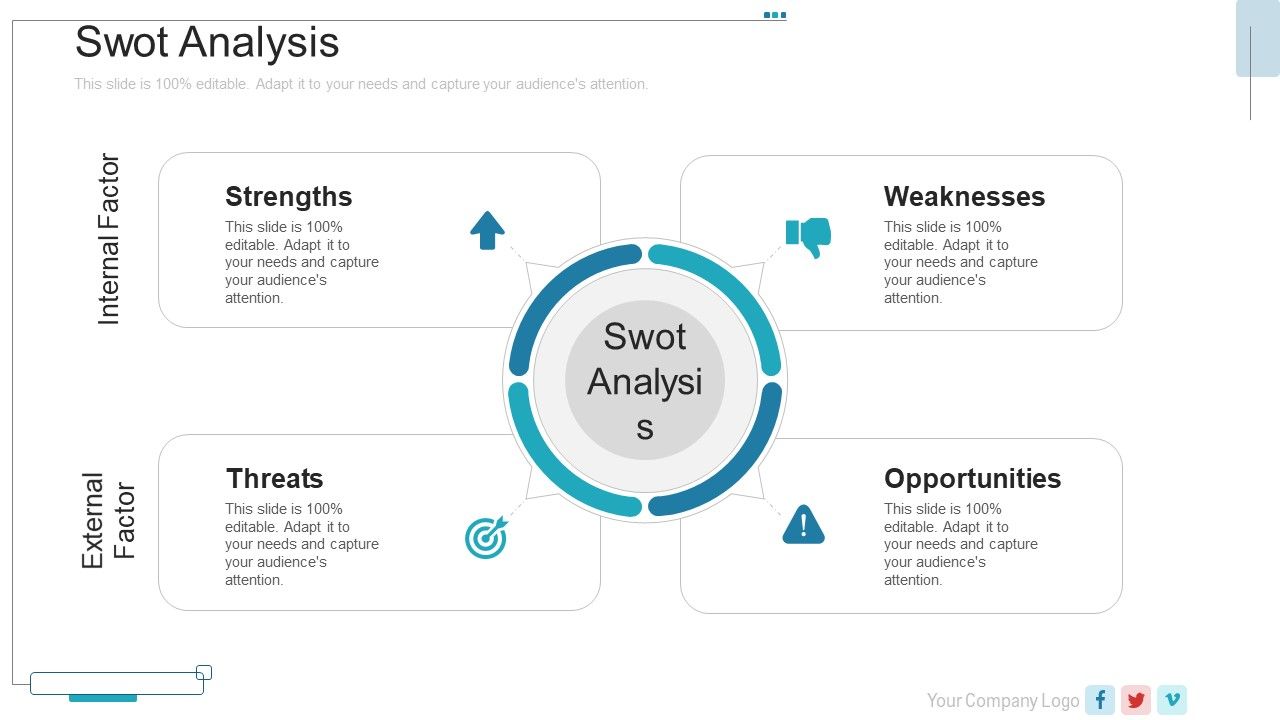 Swot Analysis

This slide is 100% editable. Adapt it to your needs and capture your audience's attention.

Internal Factor

Strengths

This slide is 100% editable. Adapt it to your needs and capture your audience's attention.

Weaknesses

This slide is 100% editable. Adapt it to your needs and capture your audience's attention.

Swot Analysis

External Factor

Threats

This slide is 100% editable. Adapt it to your needs and capture your audience's attention.

Opportunities

This slide is 100% editable. Adapt it to your needs and capture your audience's attention.

Your Company Logo